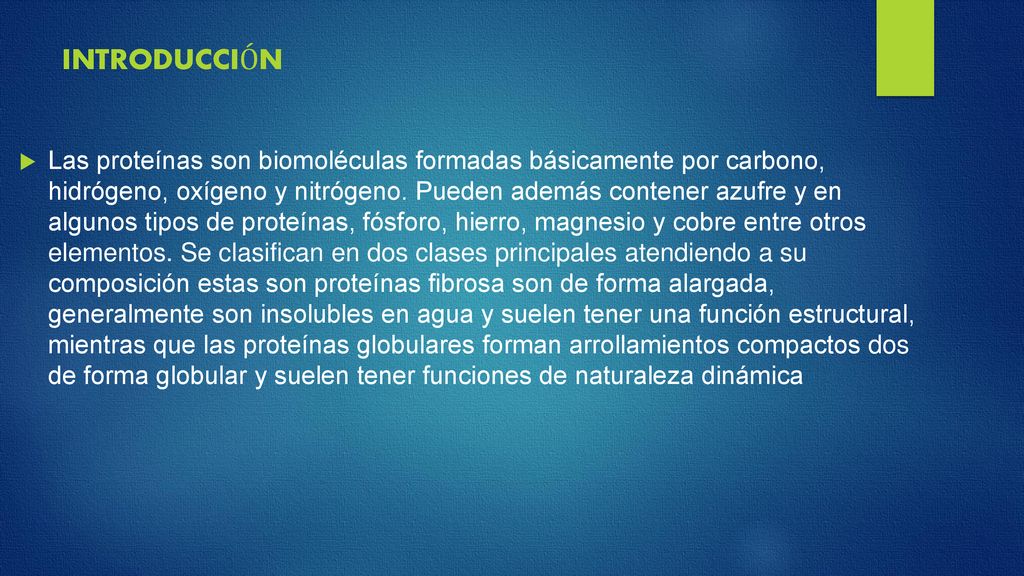 INTRODUCCIÓN

Las proteínas son biomoléculas formadas básicamente por carbono, hidrógeno, oxígeno y nitrógeno. Pueden además contener azufre y en algunos tipos de proteínas, fósforo, hierro, magnesio y cobre entre otros elementos. Se clasifican en dos clases principales atendiendo a su composición estas son proteínas fibrosa son de forma alargada, generalmente son insolubles en agua y suelen tener una función estructural, mientras que las proteínas globulares forman arrollamientos compactos dos de forma globular y suelen tener funciones de naturaleza dinámica